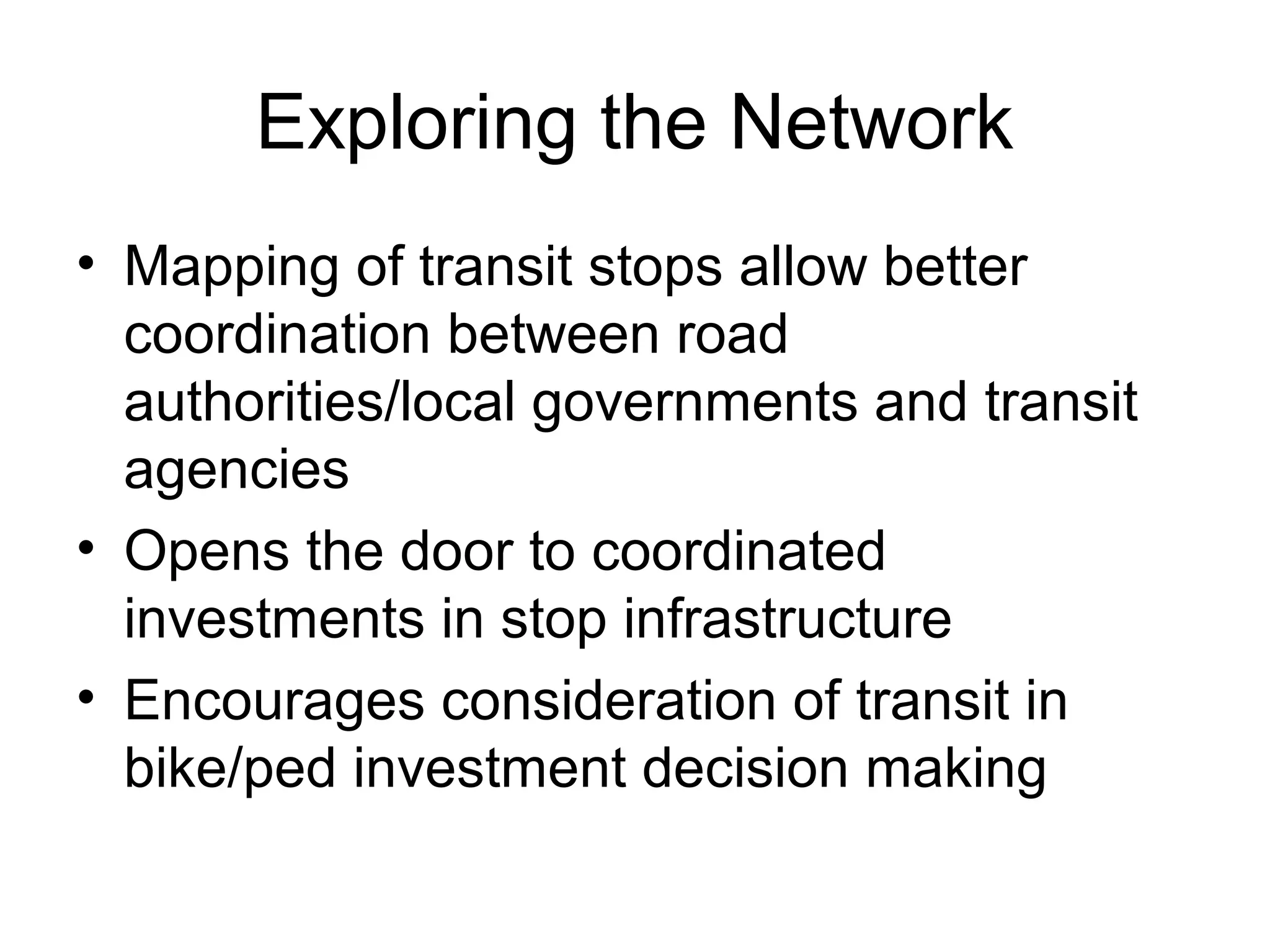 Exploring the Network

• Mapping of transit stops allow better coordination between road authorities/local governments and transit agencies
• Opens the door to coordinated investments in stop infrastructure
• Encourages consideration of transit in bike/ped investment decision making